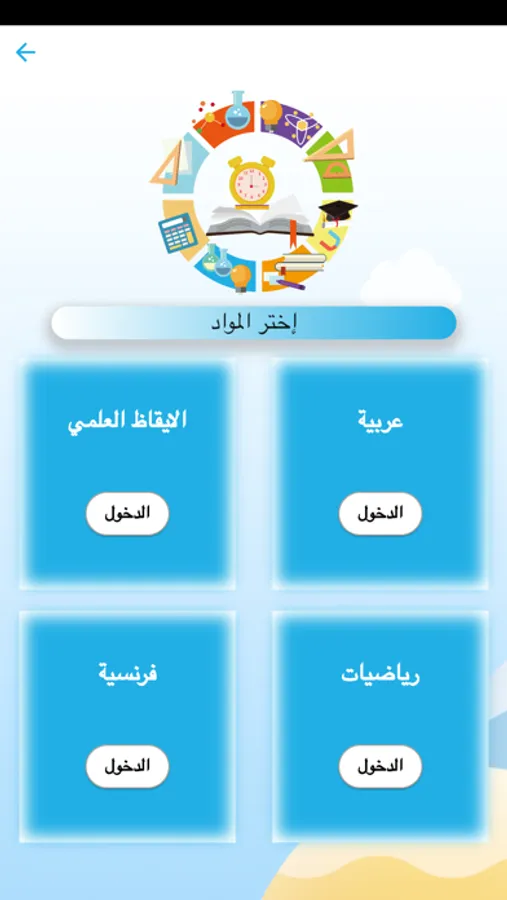 إختر المواد

عربية

الدخول

الايقاظ العلمي

الدخول

رياضيات

الدخول

فرنسية

الدخول